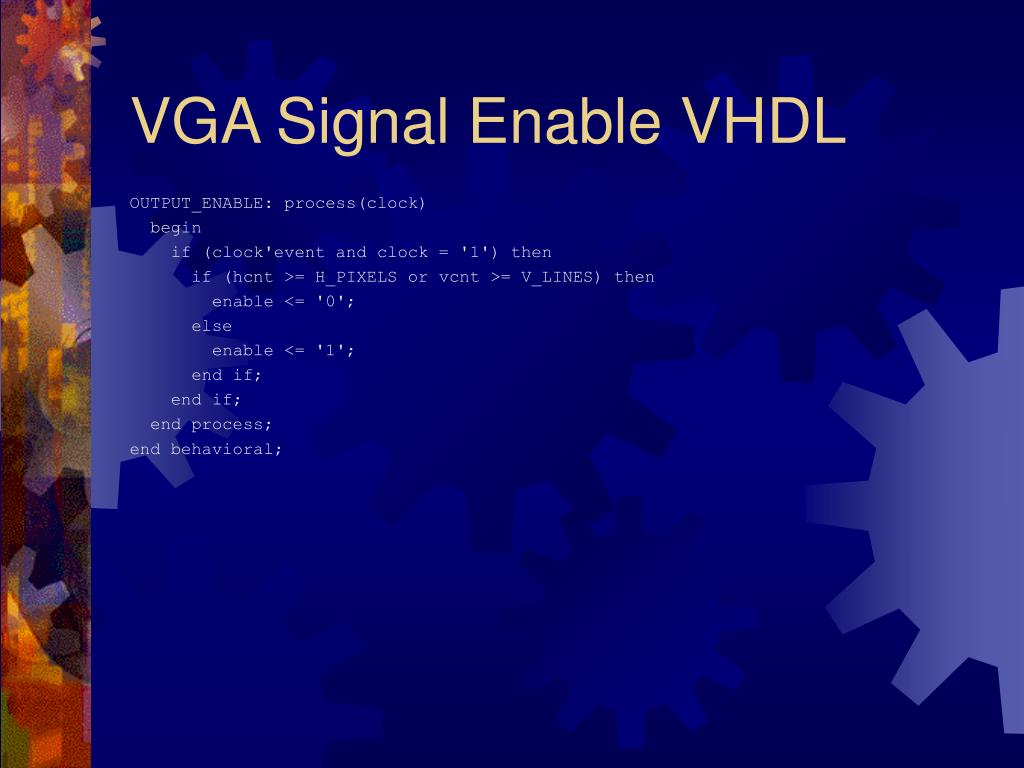 VGA Signal Enable VHDL

OUTPUT_ENABLE: process(clock)
  begin
    if (clock'event and clock = '1') then
      if (hcnt >= H_PIXELS or vcnt >= V_LINES) then
        enable <= '0';
      else
        enable <= '1';
      end if;
    end if;
  end process;
end behavioral;